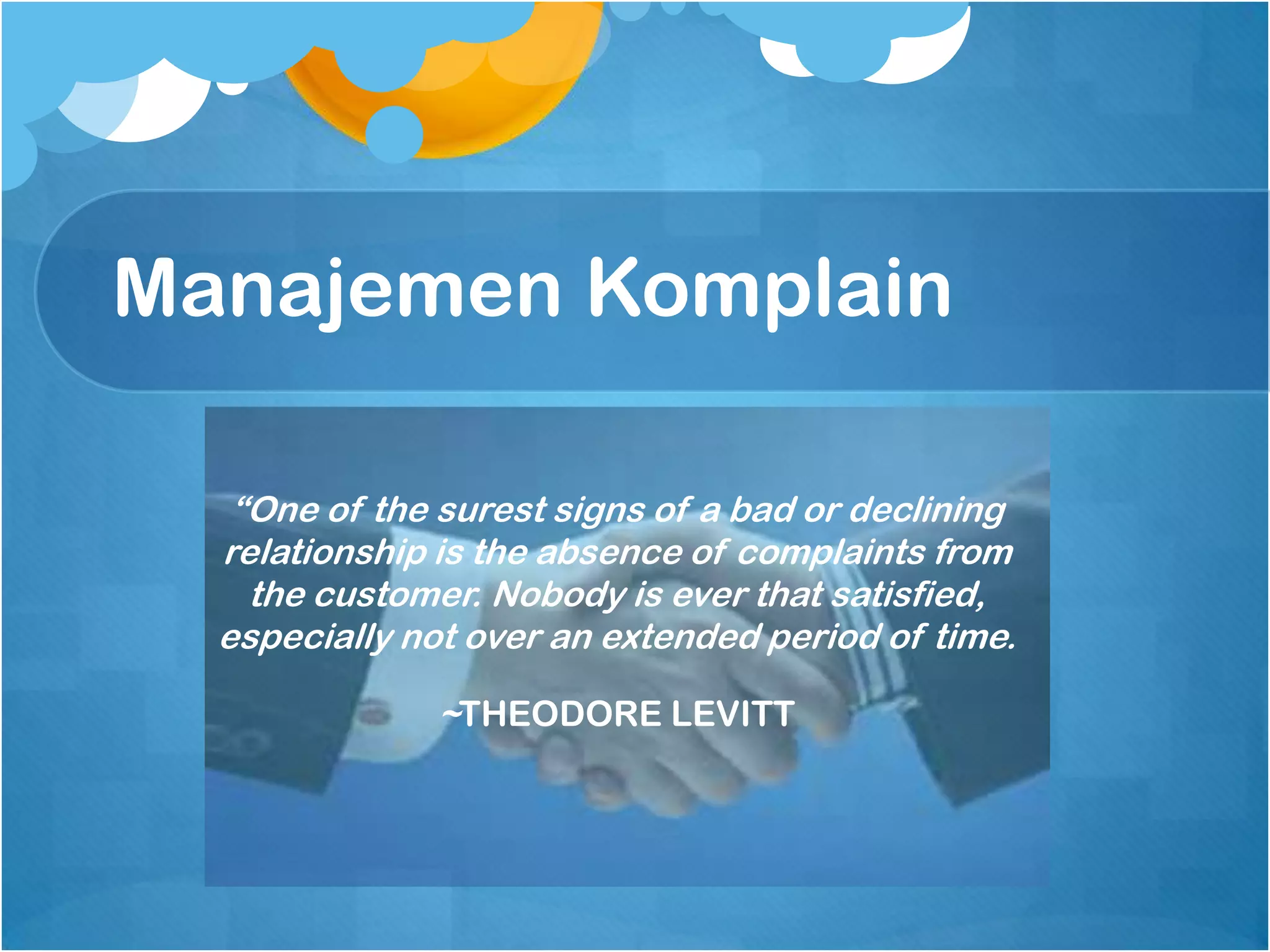 Manajemen Komplain

“One of the surest signs of a bad or declining relationship is the absence of complaints from the customer. Nobody is ever that satisfied, especially not over an extended period of time.

~THEODORE LEVITT